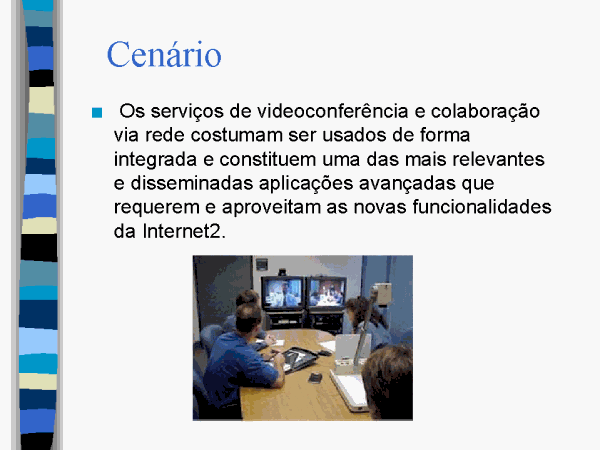 Cenário

• Os serviços de videoconferência e colaboração via rede costumam ser usados de forma integrada e constituem uma das mais relevantes e disseminadas aplicações avançadas que requerem e aproveitam as novas funcionalidades da Internet2.